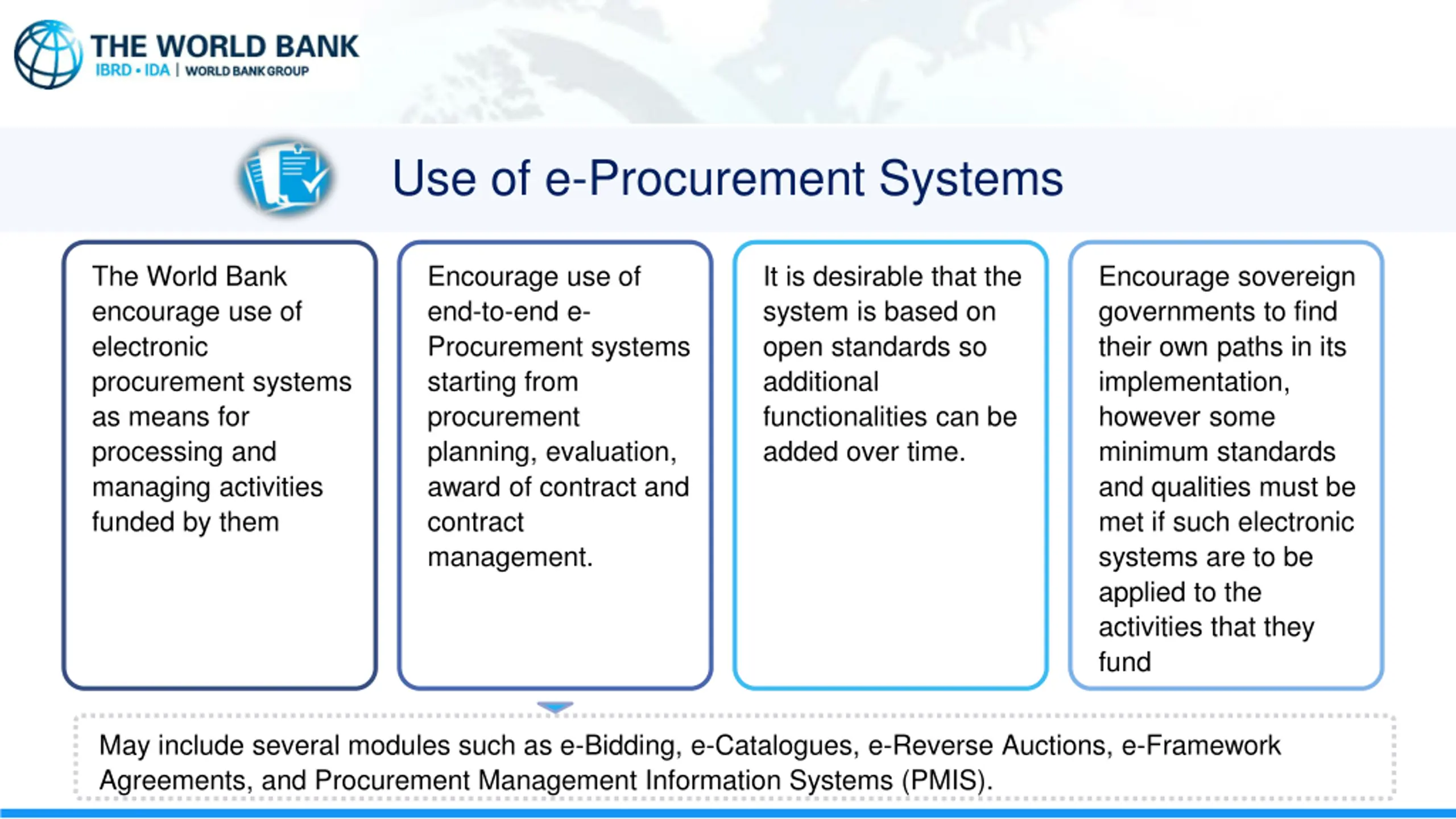 THE WORLD BANK
IBRD • IDA | WORLD BANK GROUP

Use of e-Procurement Systems

The World Bank encourage use of electronic procurement systems as means for processing and managing activities funded by them

Encourage use of end-to-end e-Procurement systems starting from procurement planning, evaluation, award of contract and contract management.

It is desirable that the system is based on open standards so additional functionalities can be added over time.

Encourage sovereign governments to find their own paths in its implementation, however some minimum standards and qualities must be met if such electronic systems are to be applied to the activities that they fund

May include several modules such as e-Bidding, e-Catalogues, e-Reverse Auctions, e-Framework Agreements, and Procurement Management Information Systems (PMIS).